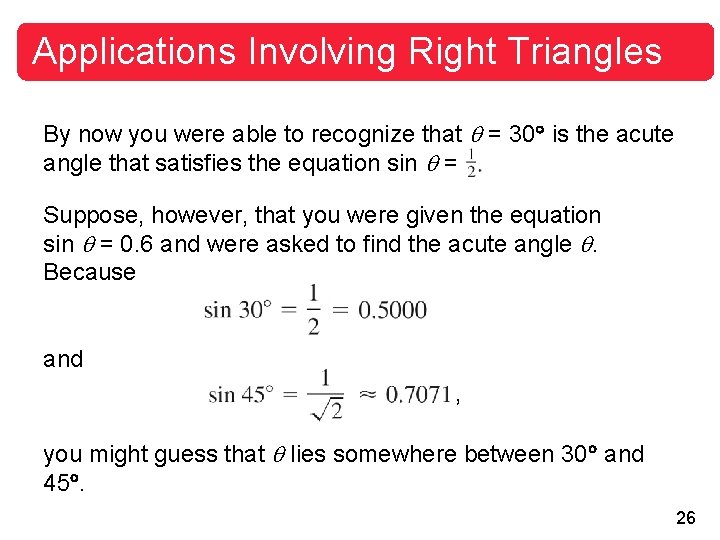 Applications Involving Right Triangles

By now you were able to recognize that $\theta = 30°$ is the acute angle that satisfies the equation $\sin \theta = \frac{1}{2}$.

Suppose, however, that you were given the equation $\sin \theta = 0.6$ and were asked to find the acute angle $\theta$. Because

$\sin 30° = \frac{1}{2} = 0.5000$

and

$\sin 45° = \frac{1}{\sqrt{2}} \approx 0.7071$,

you might guess that $\theta$ lies somewhere between $30°$ and $45°$.

26